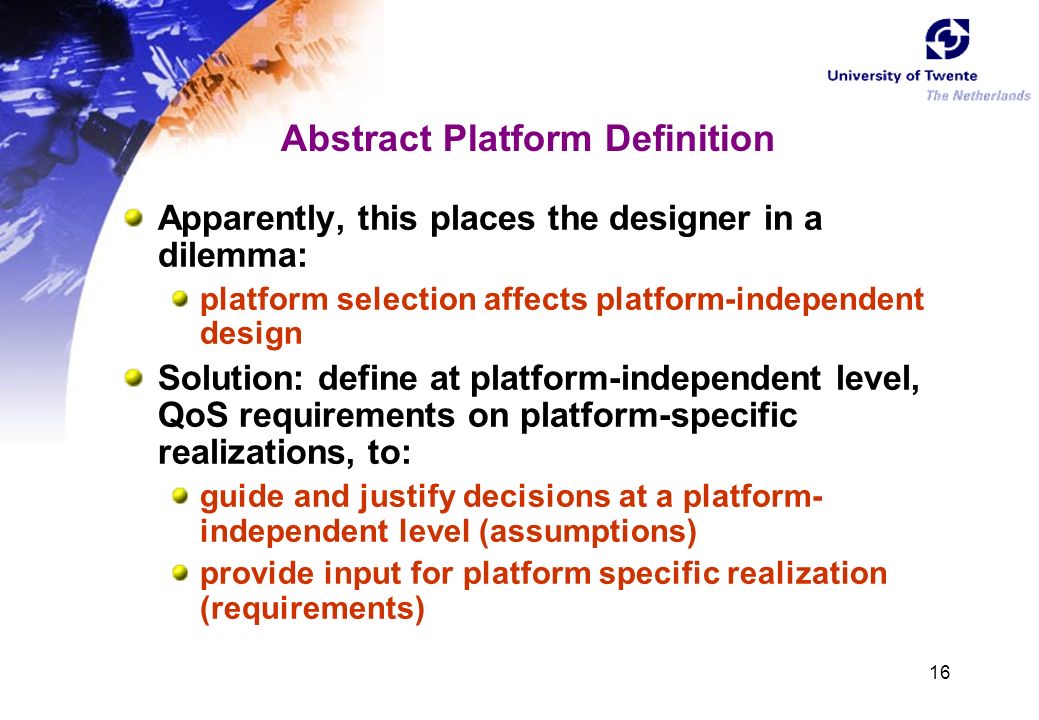 University of Twente
The Netherlands

Abstract Platform Definition

Apparently, this places the designer in a dilemma:

platform selection affects platform-independent design

Solution: define at platform-independent level, QoS requirements on platform-specific realizations, to:

guide and justify decisions at a platform-independent level (assumptions)

provide input for platform specific realization (requirements)

16